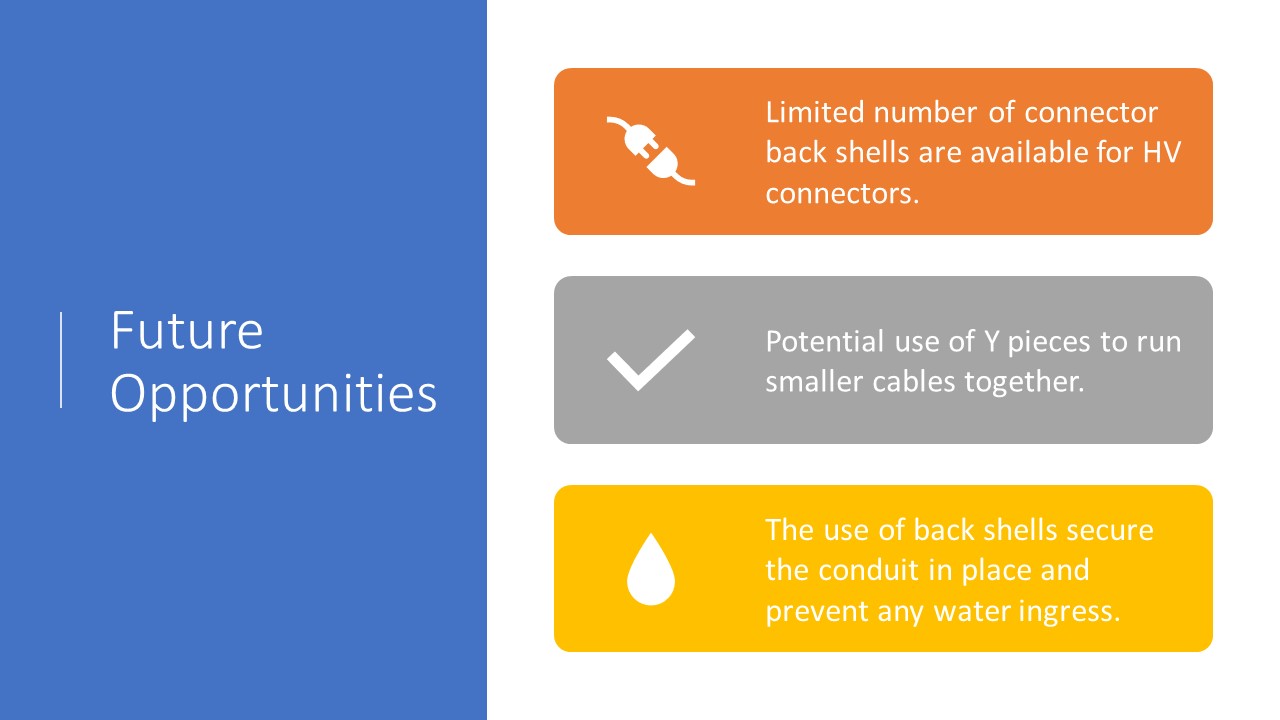 Future Opportunities

Limited number of connector back shells are available for HV connectors.

Potential use of Y pieces to run smaller cables together.

The use of back shells secure the conduit in place and prevent any water ingress.